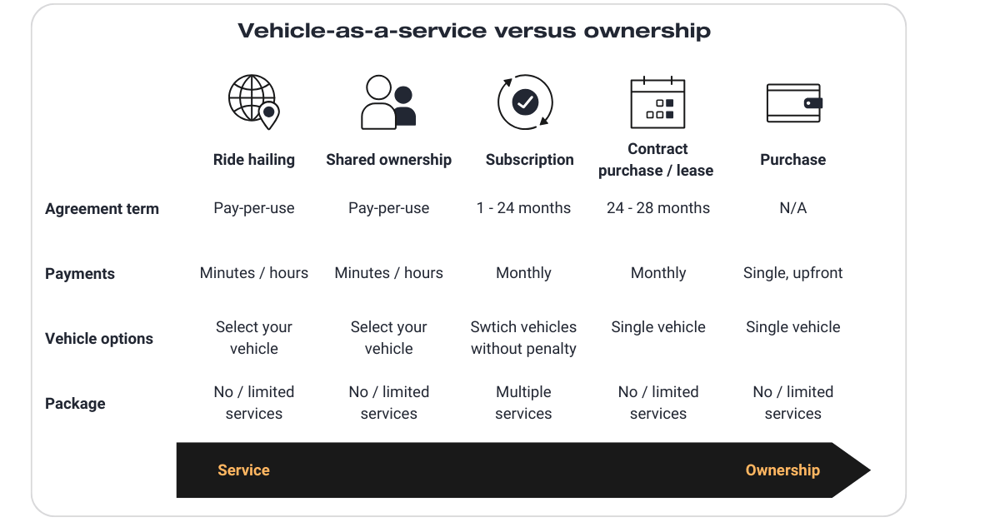 Vehicle-as-a-service versus ownership

| | Ride hailing | Shared ownership | Subscription | Contract purchase / lease | Purchase |
|---|---|---|---|---|---|
| Agreement term | Pay-per-use | Pay-per-use | 1 - 24 months | 24 - 28 months | N/A |
| Payments | Minutes / hours | Minutes / hours | Monthly | Monthly | Single, upfront |
| Vehicle options | Select your vehicle | Select your vehicle | Swtich vehicles without penalty | Single vehicle | Single vehicle |
| Package | No / limited services | No / limited services | Multiple services | No / limited services | No / limited services |

Service

Ownership